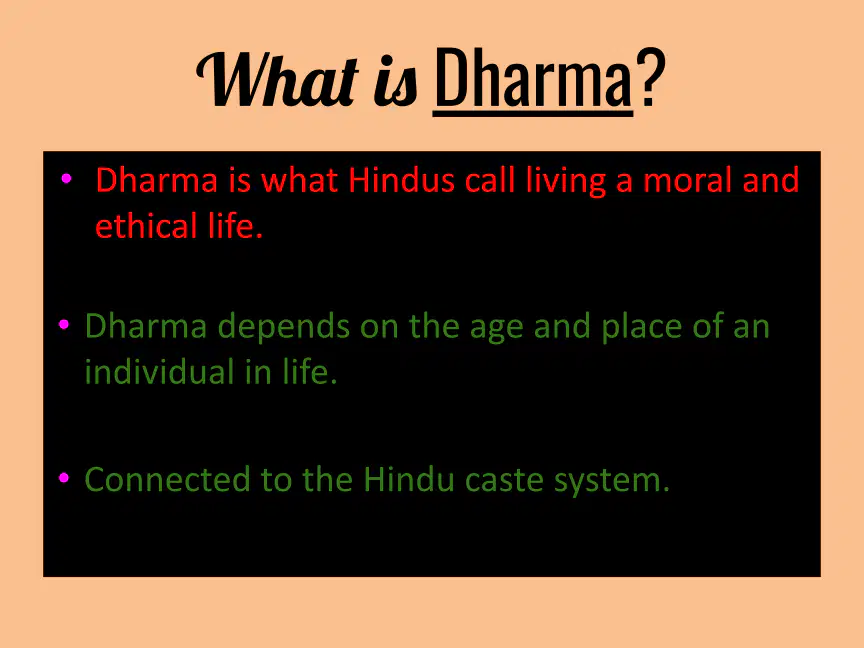 What is Dharma?

• Dharma is what Hindus call living a moral and ethical life.

• Dharma depends on the age and place of an individual in life.

• Connected to the Hindu caste system.